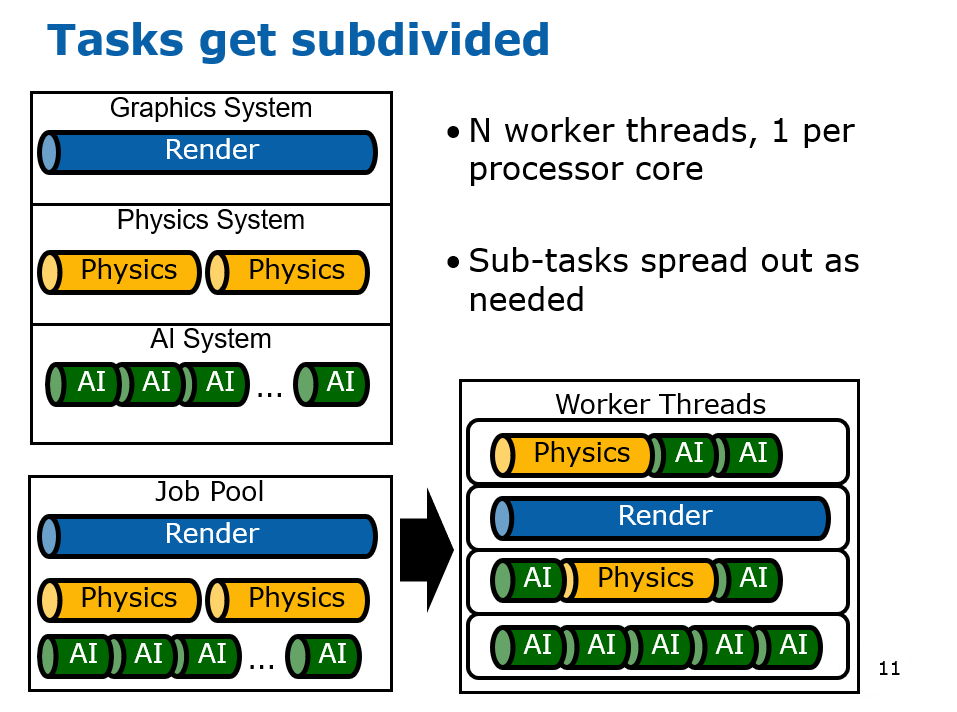 Tasks get subdivided

Graphics System

Render

Physics System

Physics Physics

AI System

AI AI AI ... AI

Job Pool

Render

Physics Physics

AI AI AI ... AI

• N worker threads, 1 per processor core

• Sub-tasks spread out as needed

Worker Threads

Physics AI AI

Render

AI Physics AI

AI AI AI AI AI

11